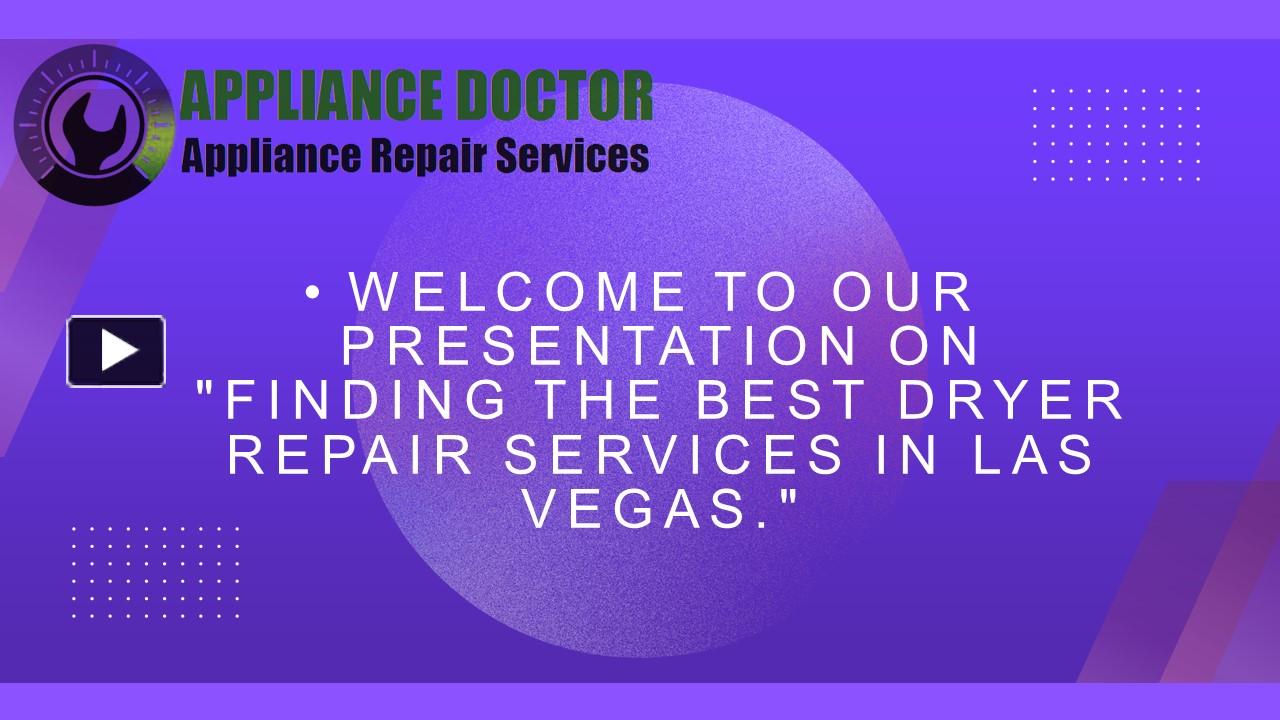 APPLIANCE DOCTOR
Appliance Repair Services

• WELCOME TO OUR PRESENTATION ON "FINDING THE BEST DRYER REPAIR SERVICES IN LAS VEGAS."